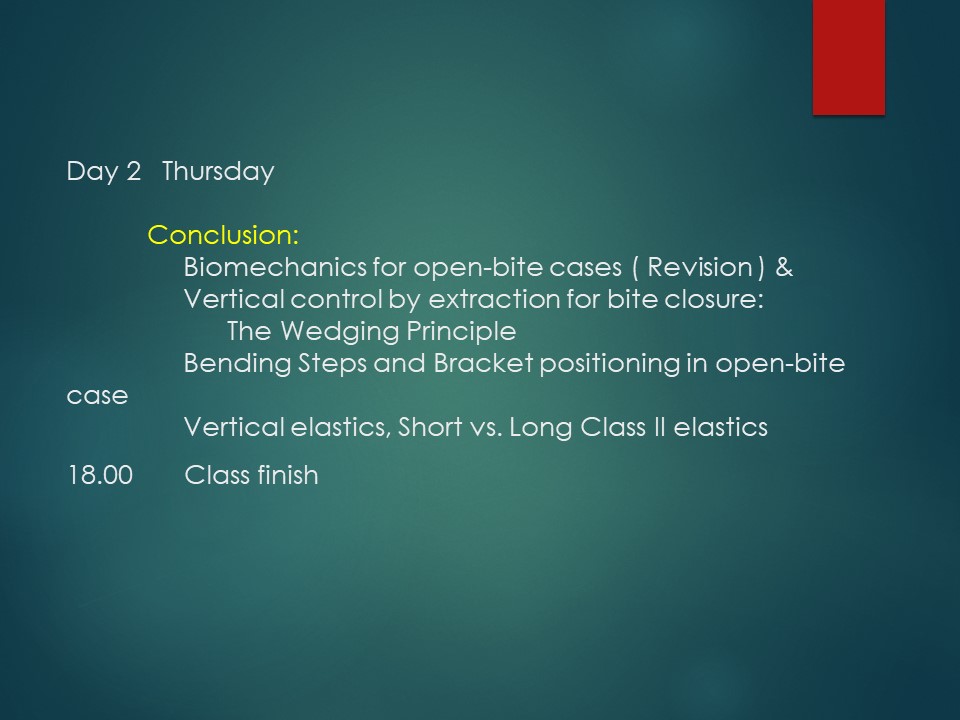 Day 2 Thursday

Conclusion:
Biomechanics for open-bite cases ( Revision ) &
Vertical control by extraction for bite closure:
The Wedging Principle
Bending Steps and Bracket positioning in open-bite case
Vertical elastics, Short vs. Long Class II elastics

18.00 Class finish